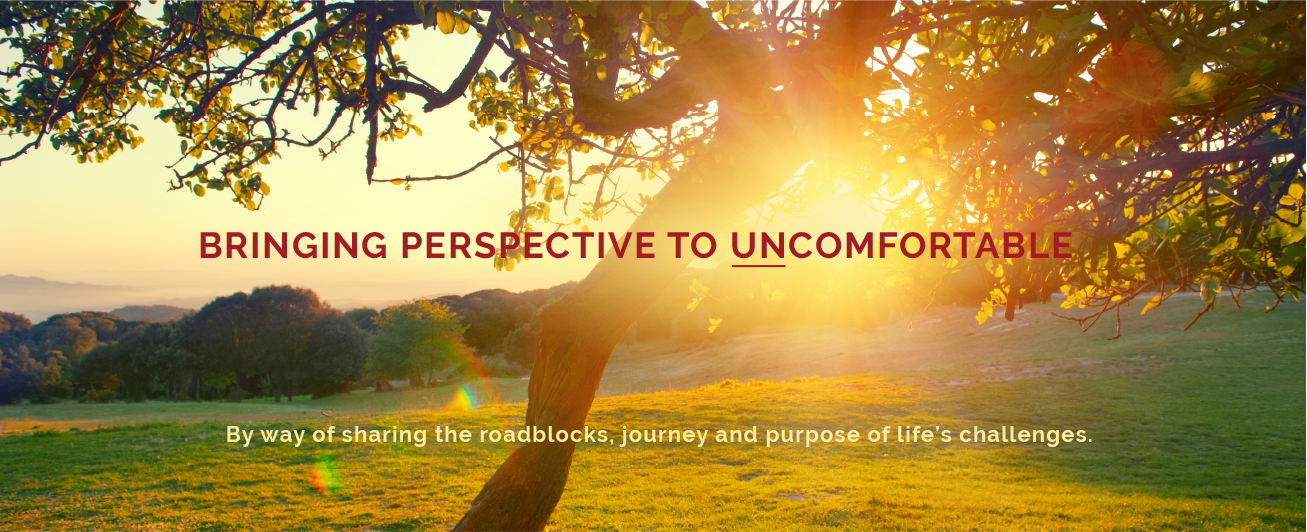 BRINGING PERSPECTIVE TO UNCOMFORTABLE

By way of sharing the roadblocks, journey and purpose of life's challenges.